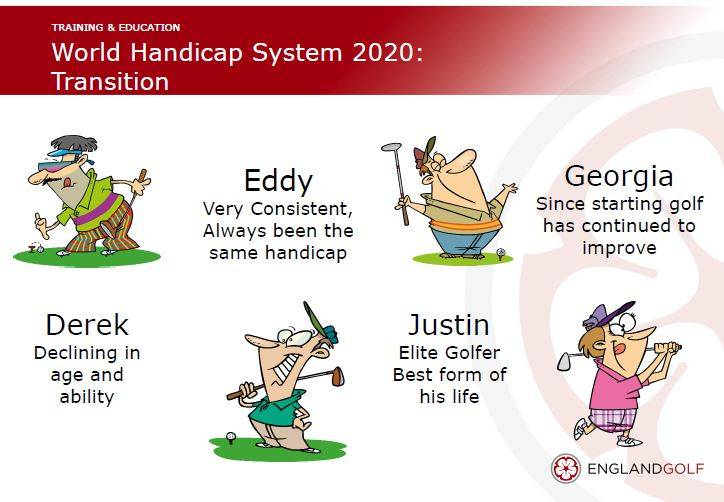 TRAINING & EDUCATION
World Handicap System 2020: Transition

Eddy
Very Consistent, Always been the same handicap

Georgia
Since starting golf has continued to improve

Derek
Declining in age and ability

Justin
Elite Golfer Best form of his life

ENGLANDGOLF